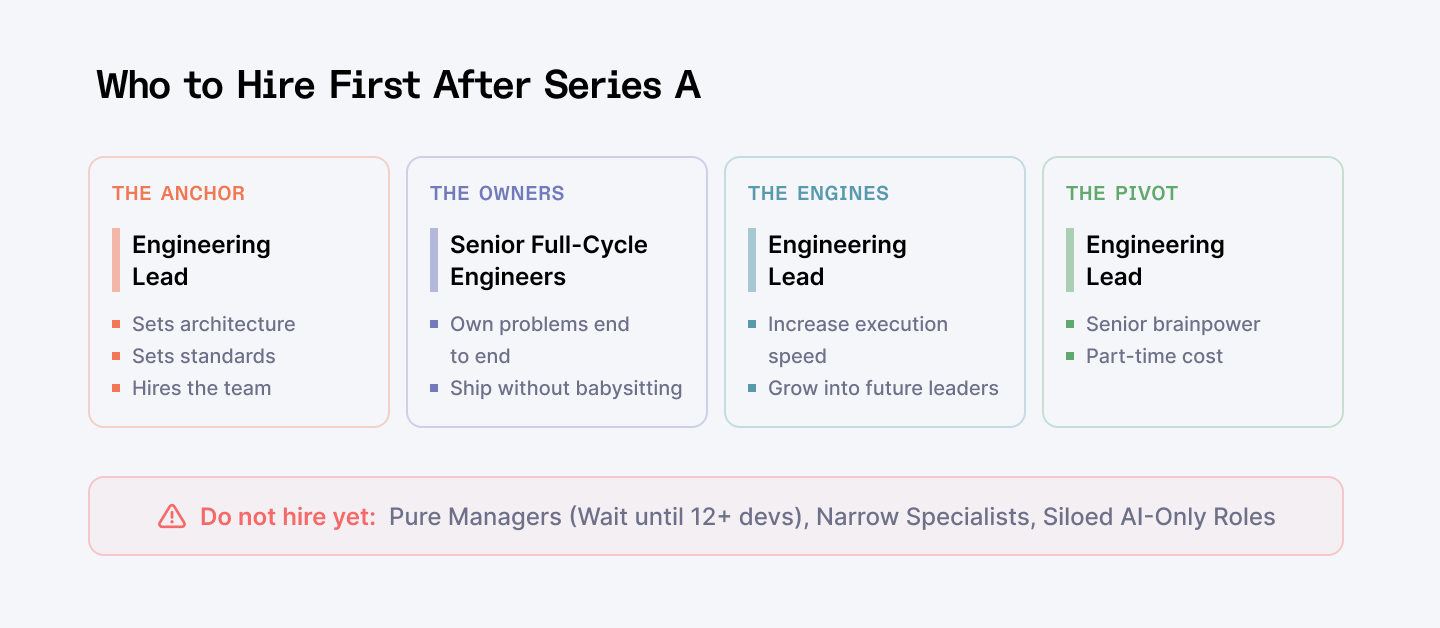 Who to Hire First After Series A

THE ANCHOR

Engineering Lead

- Sets architecture
- Sets standards
- Hires the team

THE OWNERS

Senior Full-Cycle Engineers

- Own problems end to end
- Ship without babysitting

THE ENGINES

Engineering Lead

- Increase execution speed
- Grow into future leaders

THE PIVOT

Engineering Lead

- Senior brainpower
- Part-time cost

Do not hire yet: Pure Managers (Wait until 12+ devs), Narrow Specialists, Siloed AI-Only Roles